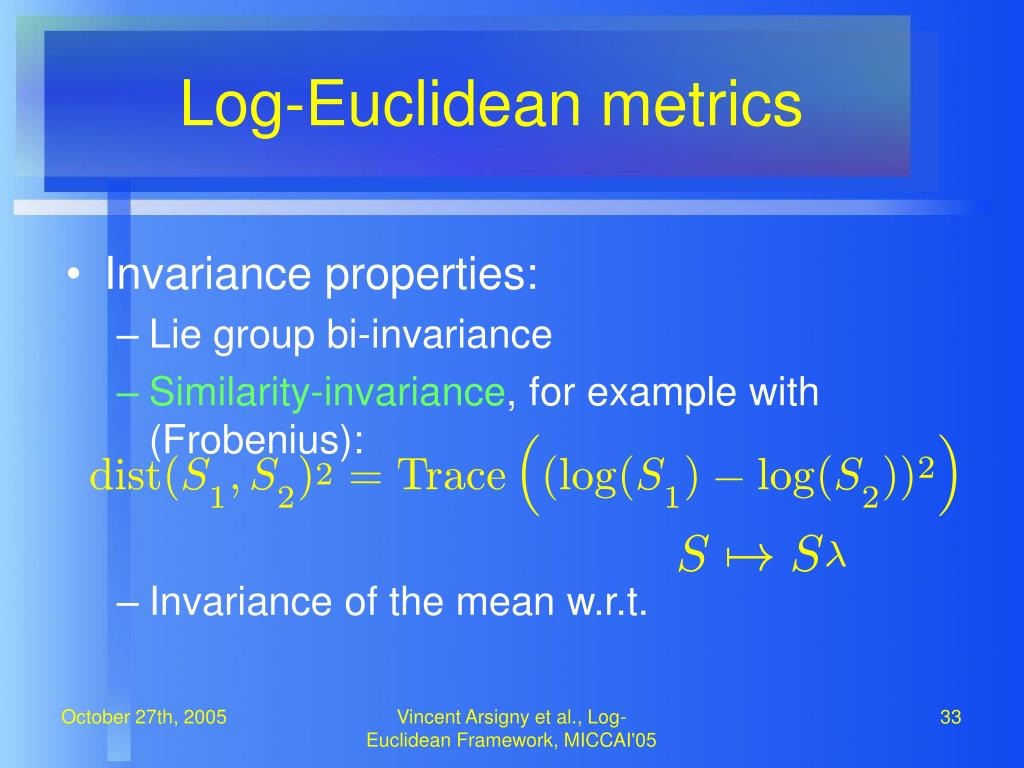 Log-Euclidean metrics

• Invariance properties:
 – Lie group bi-invariance
 – Similarity-invariance, for example with (Frobenius):

$\mathrm{dist}(S_1, S_2)^2 = \mathrm{Trace}\left((\log(S_1) - \log(S_2))^2\right)$

$S \mapsto S^\lambda$

 – Invariance of the mean w.r.t.

October 27th, 2005

Vincent Arsigny et al., Log-Euclidean Framework, MICCAI'05

33